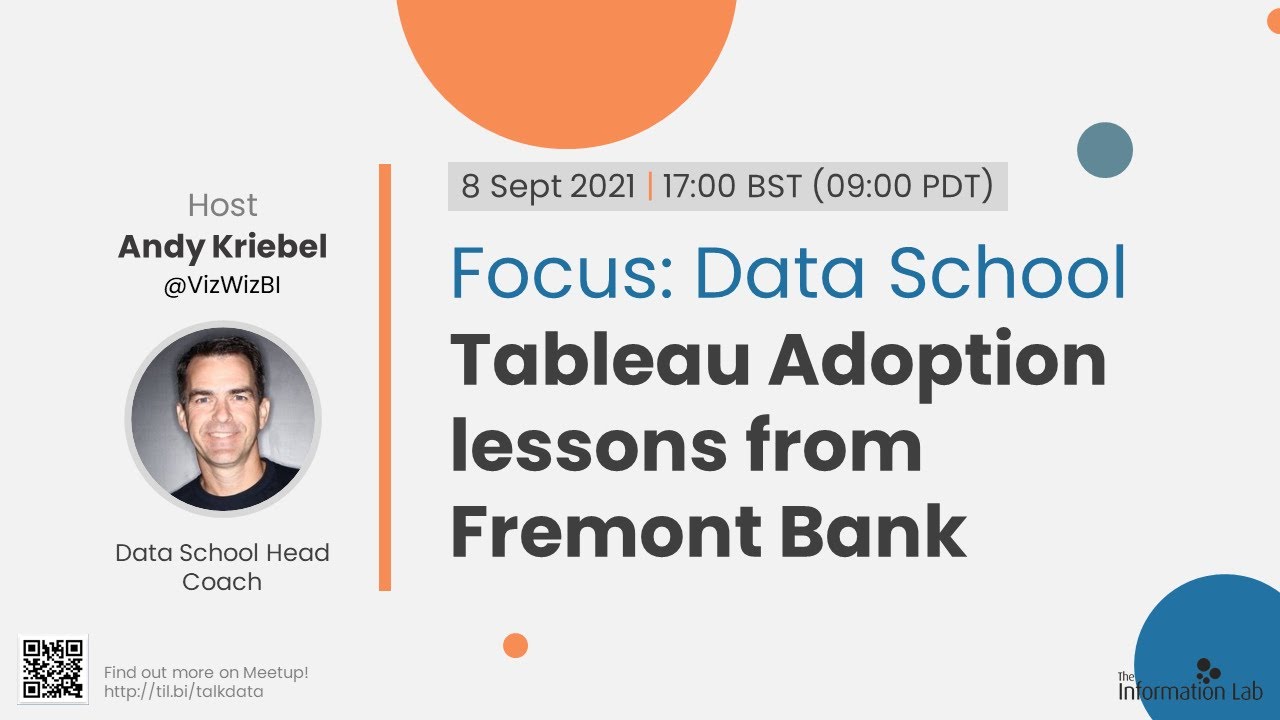 Host
Andy Kriebel
@VizWizBI

Data School Head Coach

8 Sept 2021 | 17:00 BST (09:00 PDT)

Focus: Data School
Tableau Adoption lessons from Fremont Bank

Find out more on Meetup!
http://til.bi/talkdata

The Information Lab